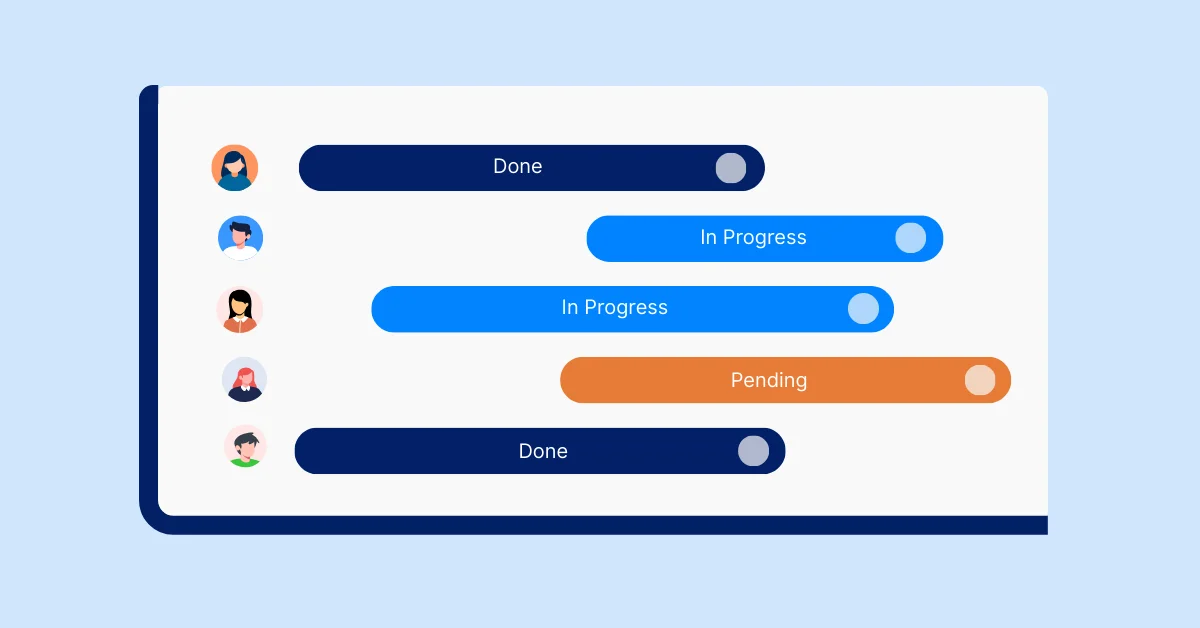 Done

In Progress

In Progress

Pending

Done